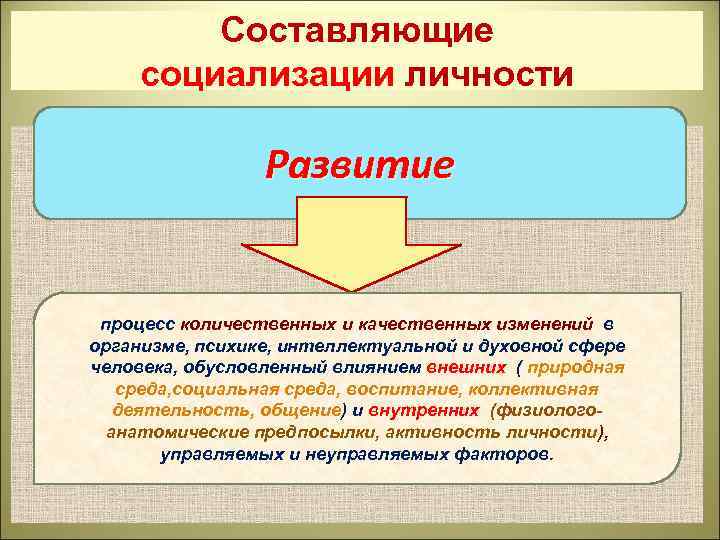 Составляющие социализации личности

Развитие

процесс количественных и качественных изменений в организме, психике, интеллектуальной и духовной сфере человека, обусловленный влиянием внешних ( природная среда,социальная среда, воспитание, коллективная деятельность, общение) и внутренних (физиолого-анатомические предпосылки, активность личности), управляемых и неуправляемых факторов.